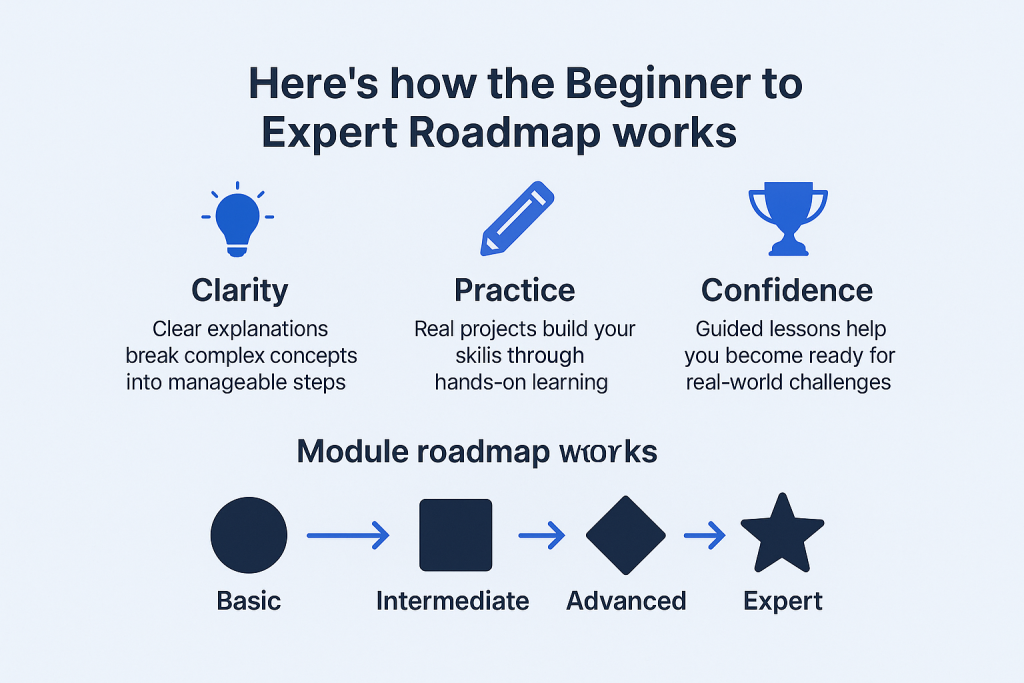 Here's how the Beginner to Expert Roadmap works

Clarity
Clear explanations break complex concepts into manageable steps

Practice
Real projects build your skilis through hands-on learning

Confidence
Guided lessons help you become ready for real-world challenges

Module roadmap works

Basic

Intermediate

Advanced

Expert